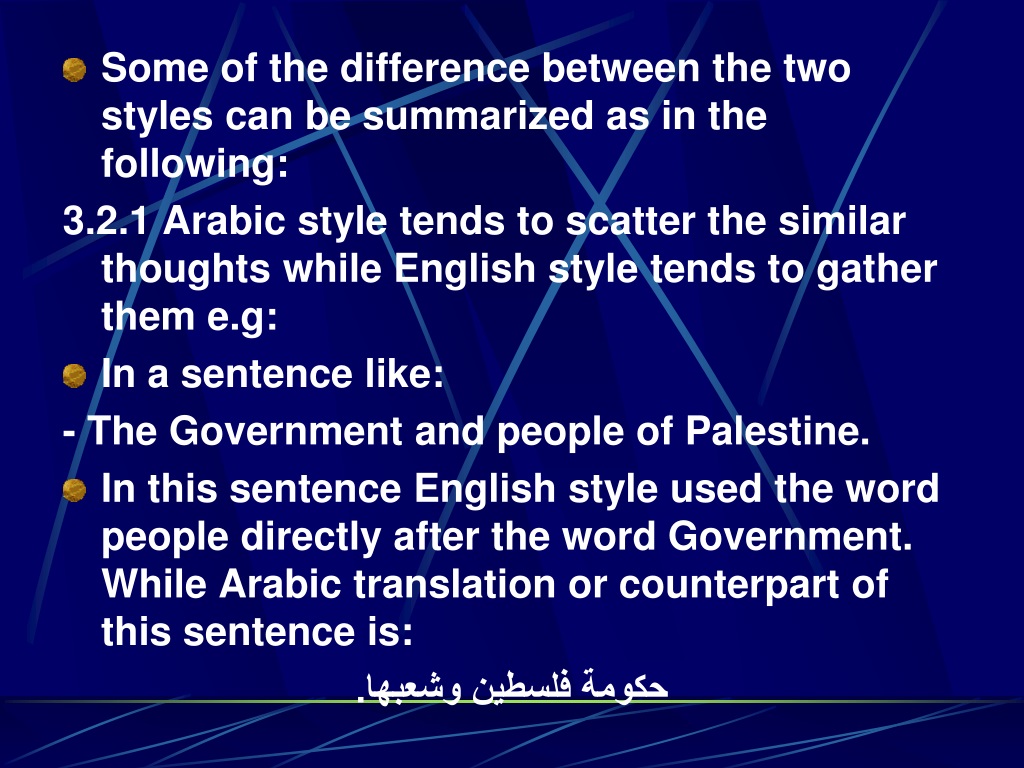 Some of the difference between the two styles can be summarized as in the following:

3.2.1 Arabic style tends to scatter the similar thoughts while English style tends to gather them e.g:

In a sentence like:

- The Government and people of Palestine.

In this sentence English style used the word people directly after the word Government. While Arabic translation or counterpart of this sentence is:

حكومة فلسطين وشعبها.